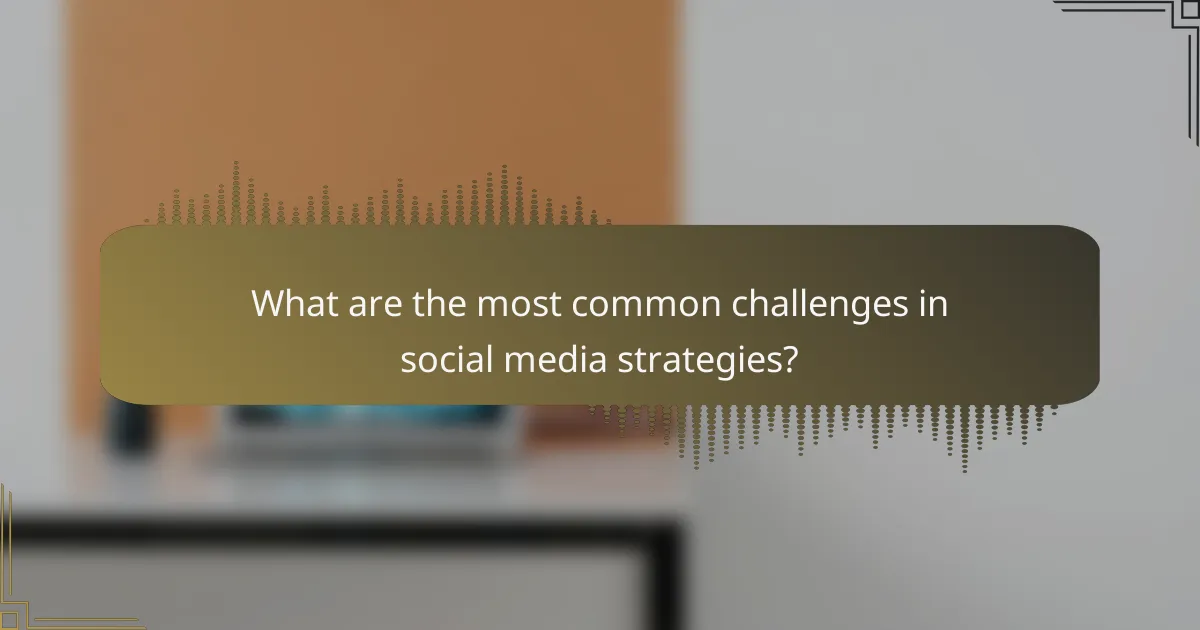 What are the most common challenges in social media strategies?